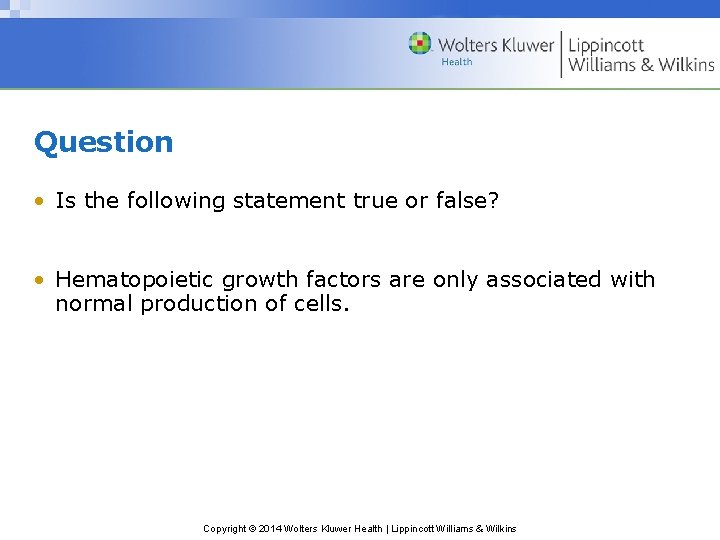 Wolters Kluwer Health | Lippincott Williams & Wilkins

Question

• Is the following statement true or false?

• Hematopoietic growth factors are only associated with normal production of cells.

Copyright © 2014 Wolters Kluwer Health | Lippincott Williams & Wilkins